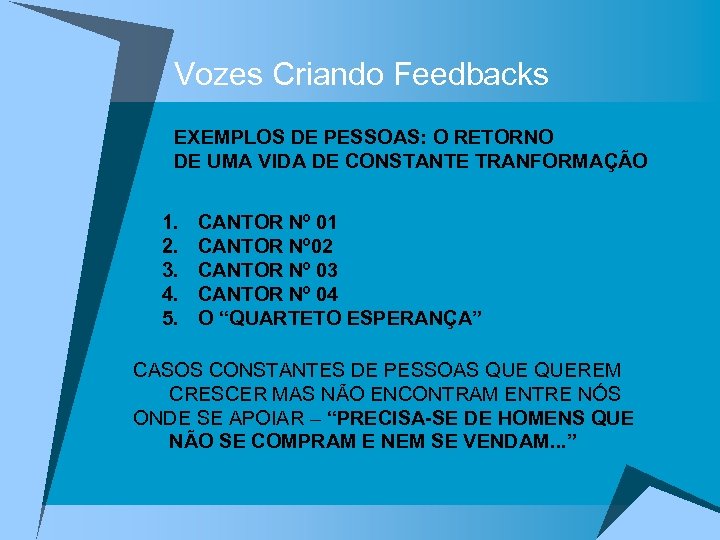 Vozes Criando Feedbacks

EXEMPLOS DE PESSOAS: O RETORNO DE UMA VIDA DE CONSTANTE TRANFORMAÇÃO

1. CANTOR Nº 01
2. CANTOR Nº02
3. CANTOR Nº 03
4. CANTOR Nº 04
5. O “QUARTETO ESPERANÇA”

CASOS CONSTANTES DE PESSOAS QUE QUEREM CRESCER MAS NÃO ENCONTRAM ENTRE NÓS ONDE SE APOIAR – “PRECISA-SE DE HOMENS QUE NÃO SE COMPRAM E NEM SE VENDAM...”